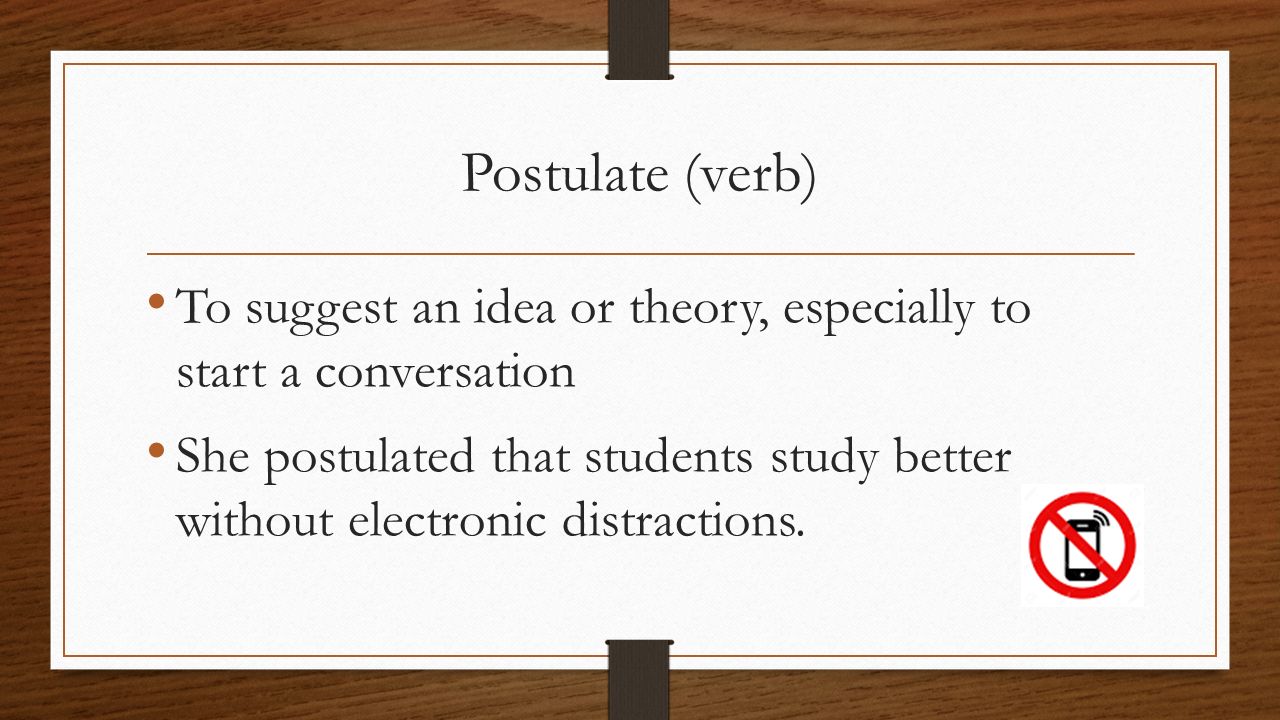 Postulate (verb)

• To suggest an idea or theory, especially to start a conversation

• She postulated that students study better without electronic distractions.